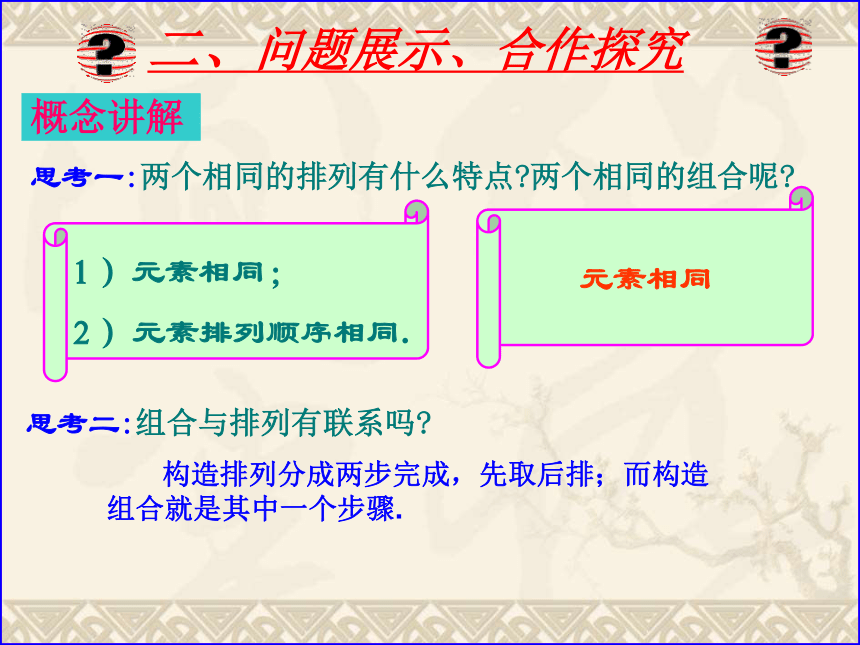 二、问题展示、合作探究

概念讲解

思考一:两个相同的排列有什么特点?两个相同的组合呢?

1）元素相同；

2）元素排列顺序相同.

元素相同

思考二:组合与排列有联系吗?

构造排列分成两步完成，先取后排；而构造组合就是其中一个步骤.